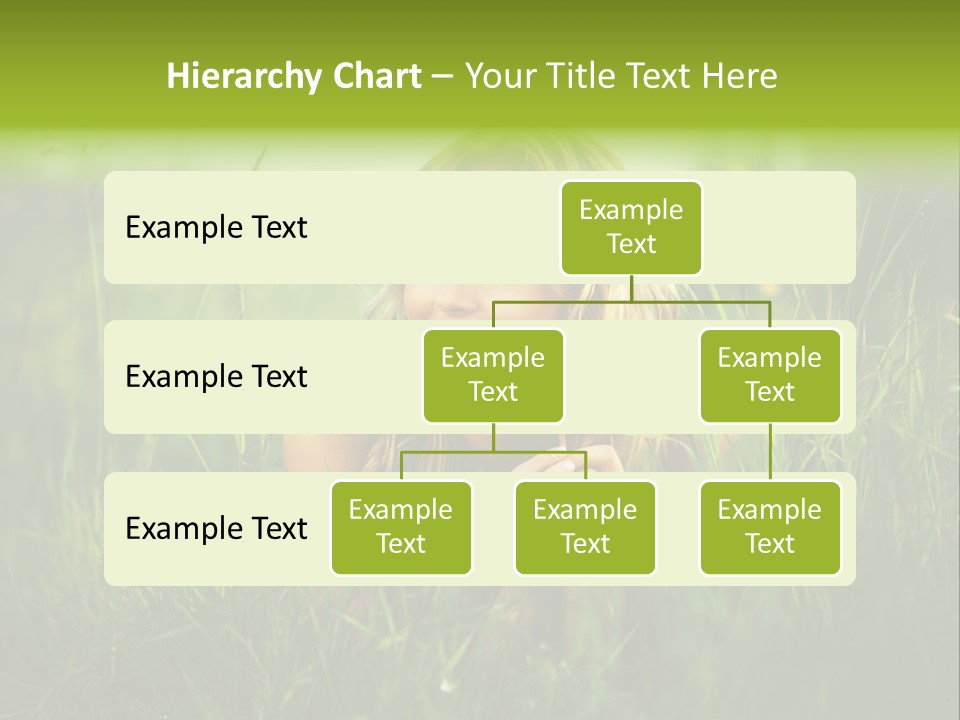 Hierarchy Chart – Your Title Text Here

Example Text

Example Text

Example Text

Example Text

Example Text

Example Text

Example Text

Example Text

Example Text